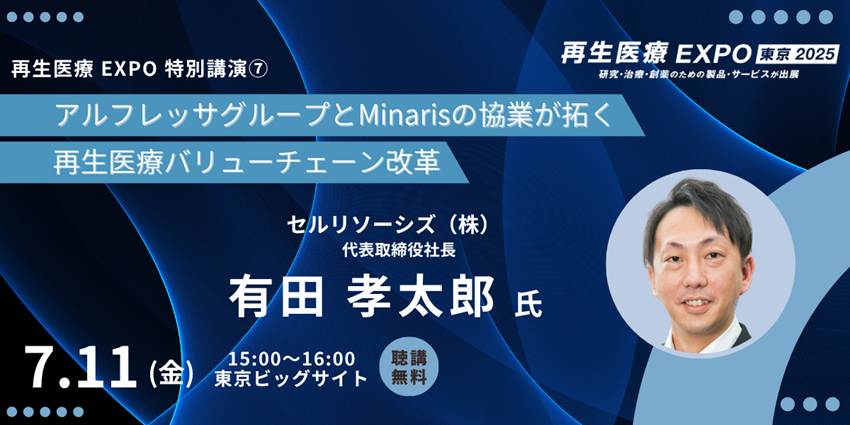 再生医療 EXPO 東京 2025
研究・治療・創薬のための製品・サービスが出展

再生医療 EXPO 特別講演⑦

アルフレッサグループとMinarisの協業が拓く
再生医療バリューチェーン改革

セルリソーシズ（株）
代表取締役社長
有田 孝太郎 氏

7.11（金）
15:00～16:00
東京ビッグサイト

聴講無料